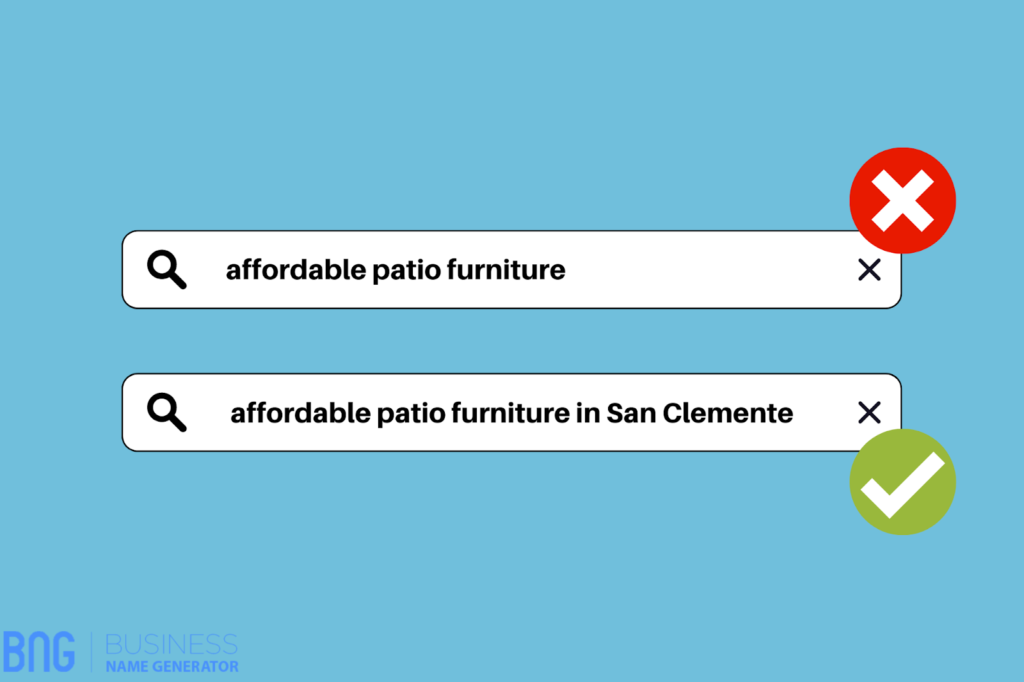 affordable patio furniture

affordable patio furniture in San Clemente

BNG | BUSINESS NAME GENERATOR